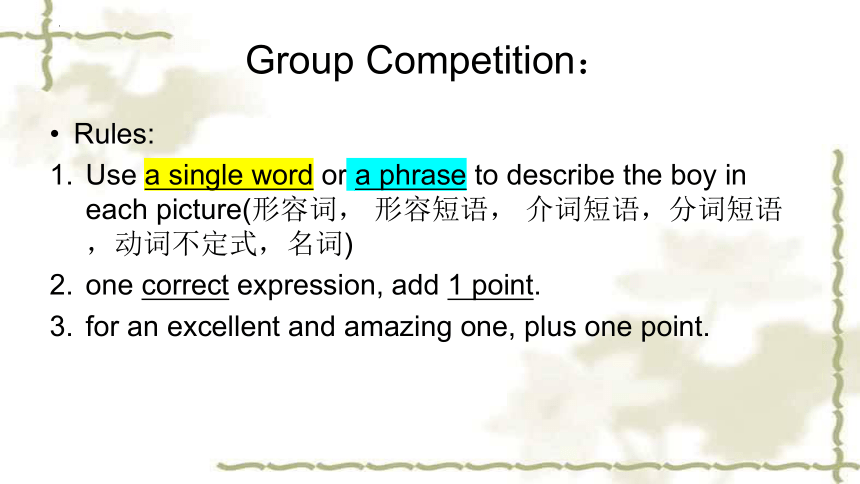 Group Competition：

• Rules:

1. Use a single word or a phrase to describe the boy in each picture(形容词， 形容短语， 介词短语，分词短语，动词不定式，名词)
2. one correct expression, add 1 point.
3. for an excellent and amazing one, plus one point.